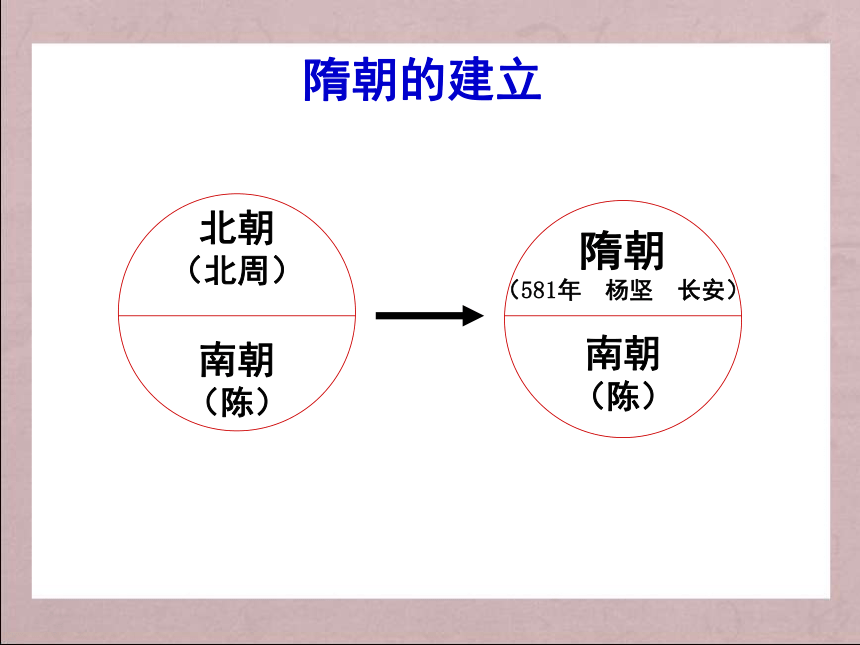 隋朝的建立

北朝
（北周）

南朝
（陈）

隋朝
（581年　杨坚　长安）

南朝
（陈）